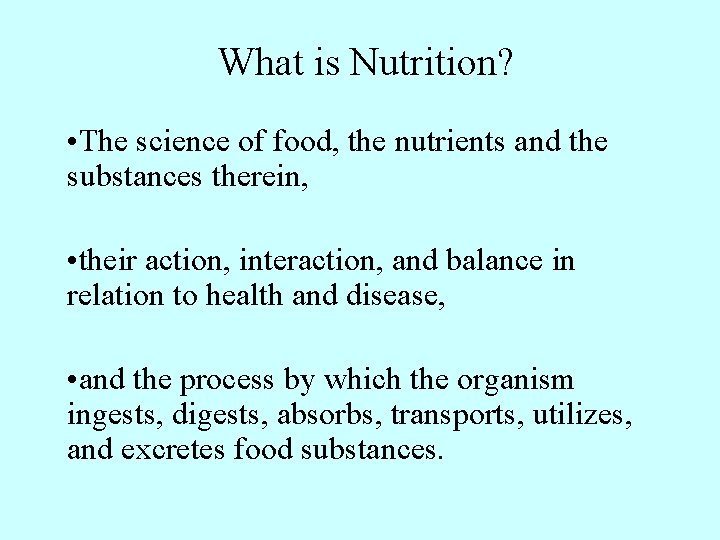 What is Nutrition?

•The science of food, the nutrients and the substances therein,

•their action, interaction, and balance in relation to health and disease,

•and the process by which the organism ingests, digests, absorbs, transports, utilizes, and excretes food substances.